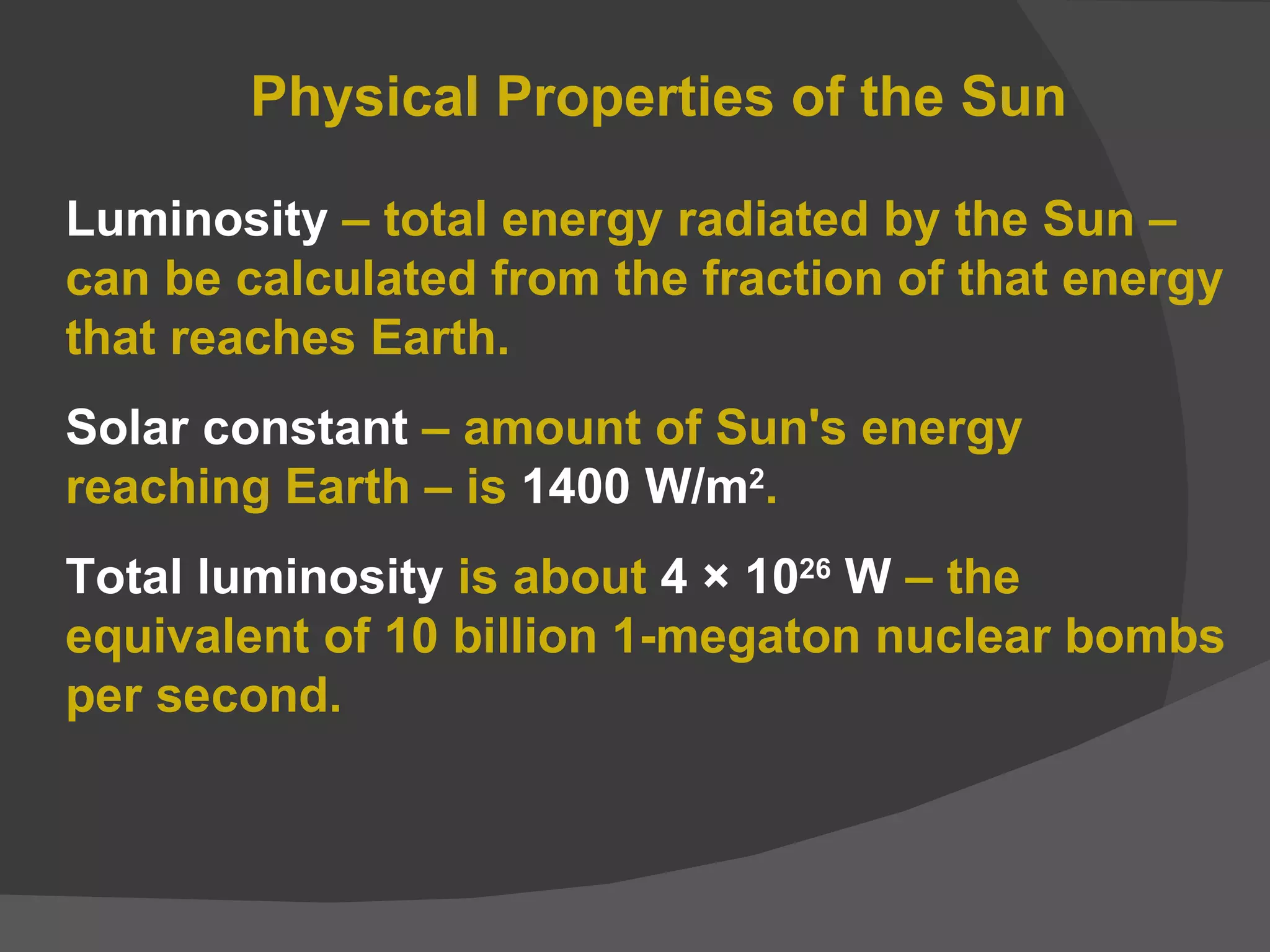 Physical Properties of the Sun

Luminosity – total energy radiated by the Sun – can be calculated from the fraction of that energy that reaches Earth.

Solar constant – amount of Sun's energy reaching Earth – is 1400 W/m$^2$.

Total luminosity is about $4 \times 10^{26}$ W – the equivalent of 10 billion 1-megaton nuclear bombs per second.